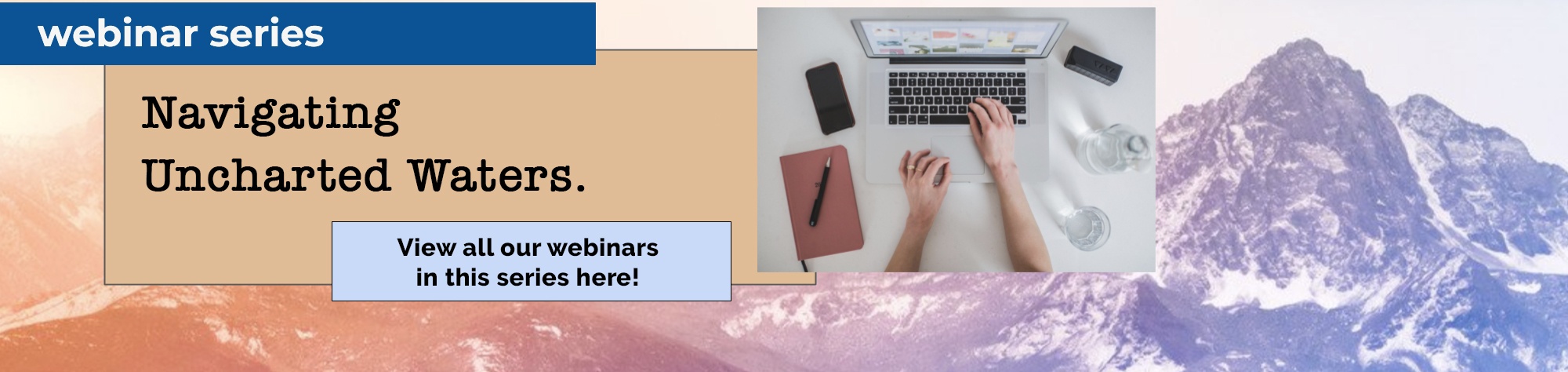 webinar series

Navigating Uncharted Waters.

View all our webinars in this series here!